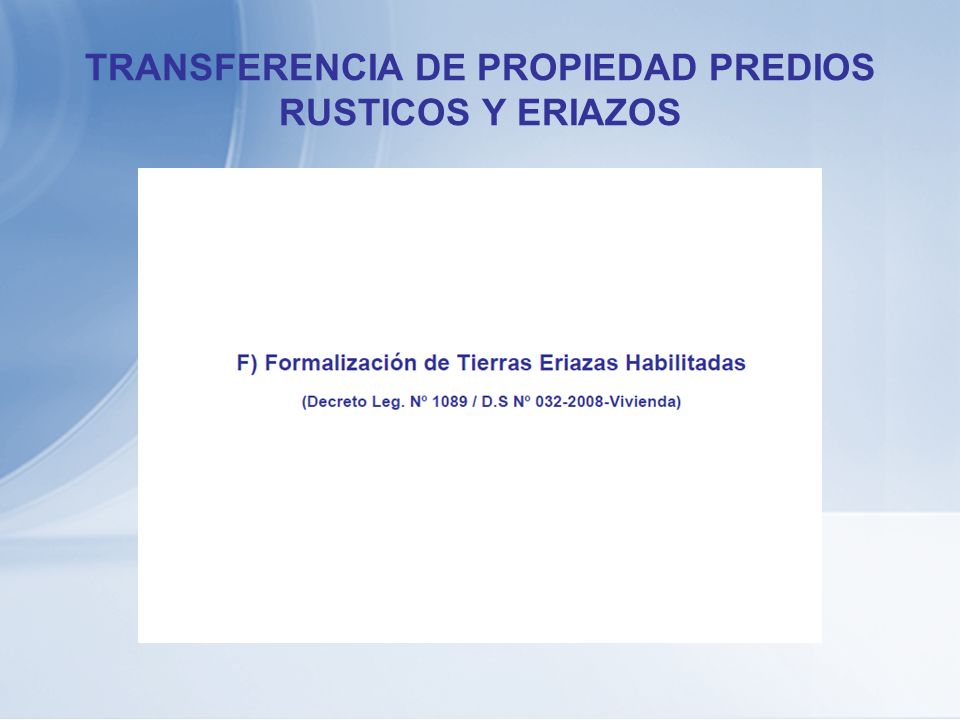 TRANSFERENCIA DE PROPIEDAD PREDIOS RUSTICOS Y ERIAZOS

F) Formalización de Tierras Eriazas Habilitadas

(Decreto Leg. Nº 1089 / D.S Nº 032-2008-Vivienda)